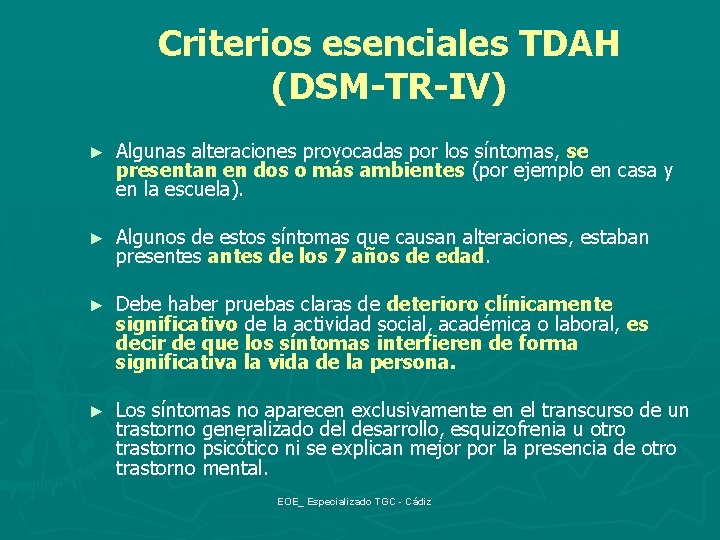 Criterios esenciales TDAH (DSM-TR-IV)

► Algunas alteraciones provocadas por los síntomas, se presentan en dos o más ambientes (por ejemplo en casa y en la escuela).

► Algunos de estos síntomas que causan alteraciones, estaban presentes antes de los 7 años de edad.

► Debe haber pruebas claras de deterioro clínicamente significativo de la actividad social, académica o laboral, es decir de que los síntomas interfieren de forma significativa la vida de la persona.

► Los síntomas no aparecen exclusivamente en el transcurso de un trastorno generalizado del desarrollo, esquizofrenia u otro trastorno psicótico ni se explican mejor por la presencia de otro trastorno mental.

EOE_ Especializado TGC - Cádiz